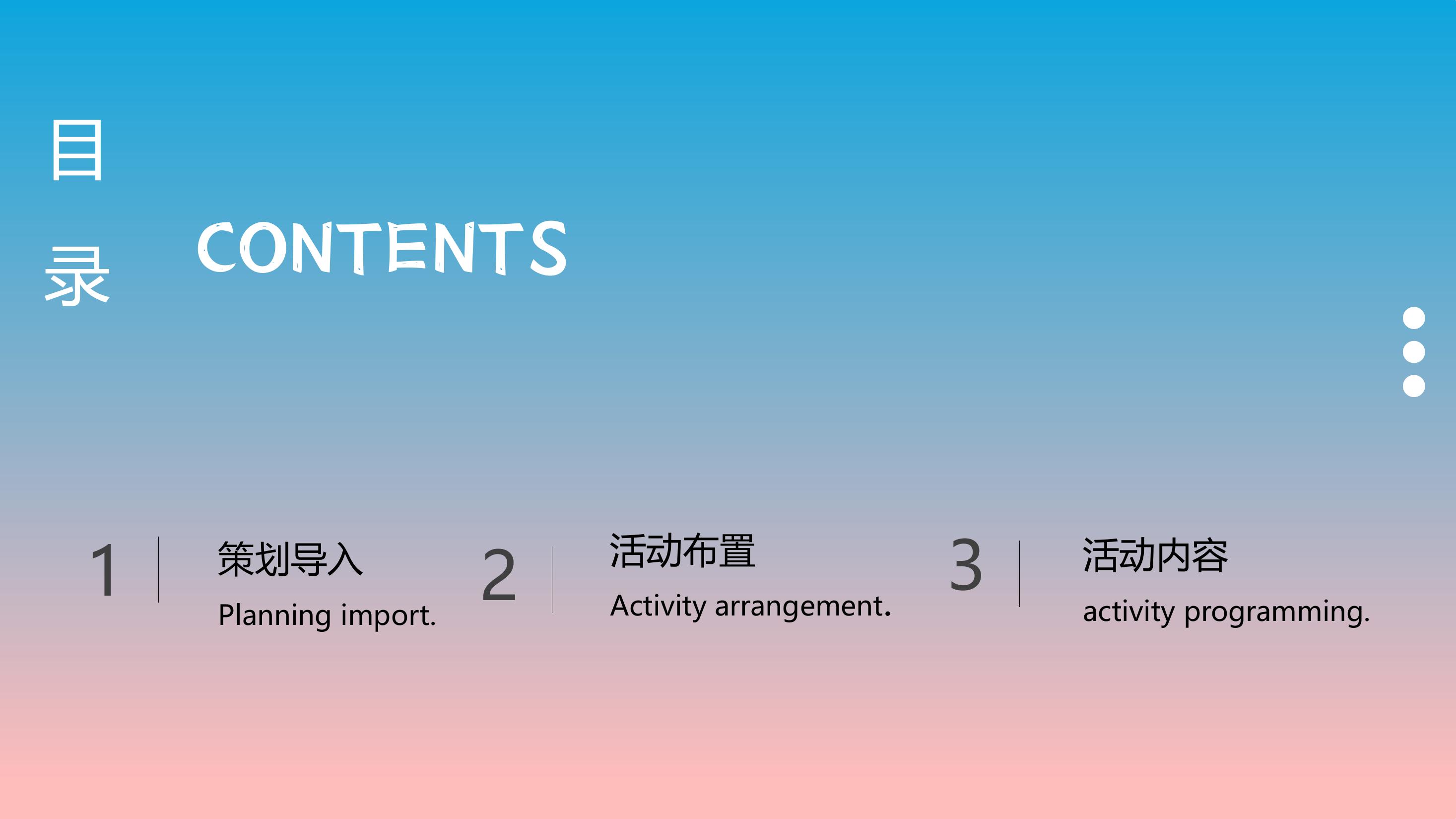 目
录

CONTENTS

1 策划导入
Planning import.

2 活动布置
Activity arrangement.

3 活动内容
activity programming.